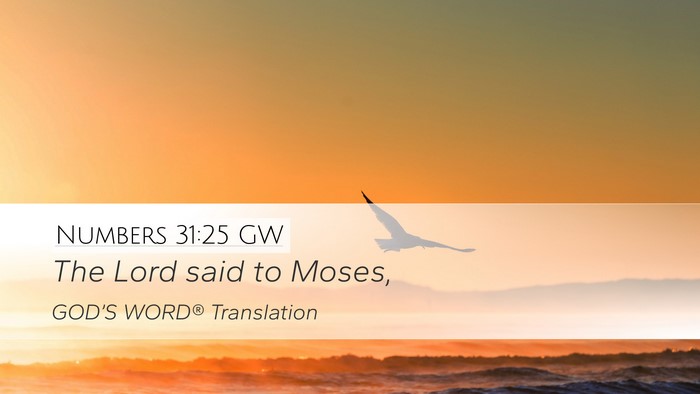 Numbers 31:25 GW

The Lord said to Moses,

GOD'S WORD® Translation